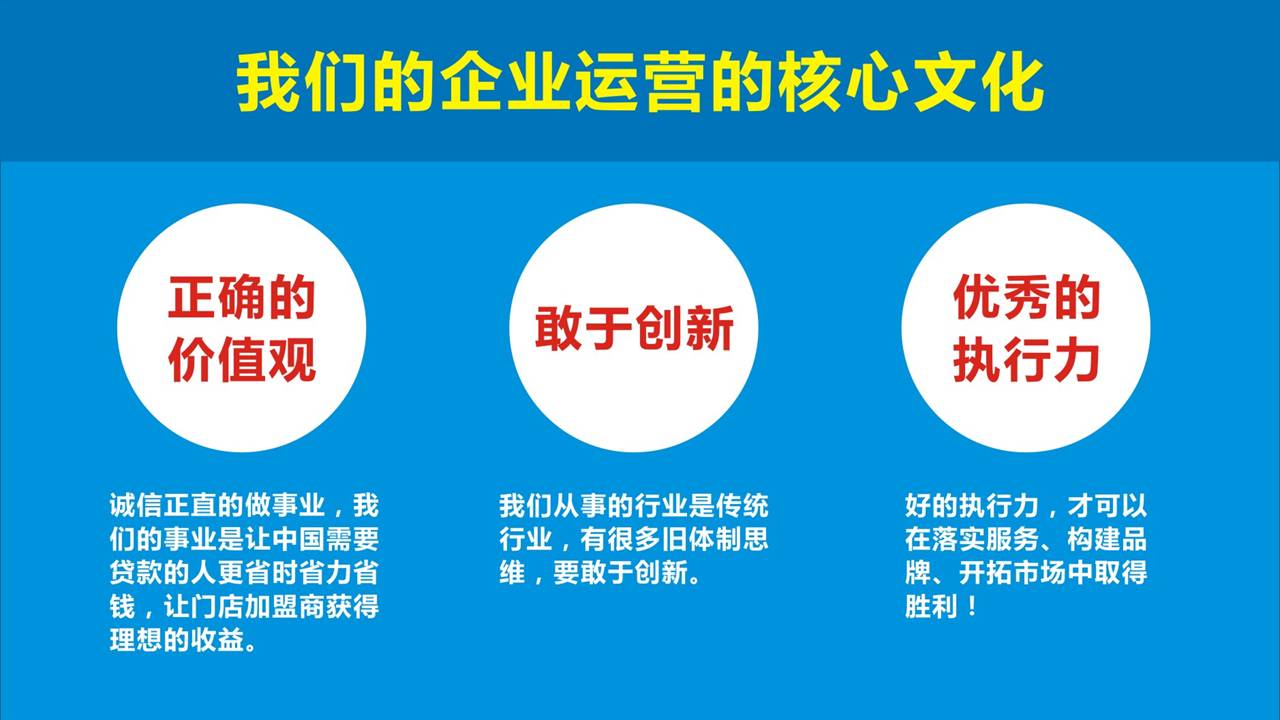 我们的企业运营的核心文化

正确的价值观

诚信正直的做事业，我们的事业是让中国需要贷款的人更省时省力省钱，让门店加盟商获得理想的收益。

敢于创新

我们从事的行业是传统行业，有很多旧体制思维，要敢于创新。

优秀的执行力

好的执行力，才可以在落实服务、构建品牌、开拓市场中取得胜利！